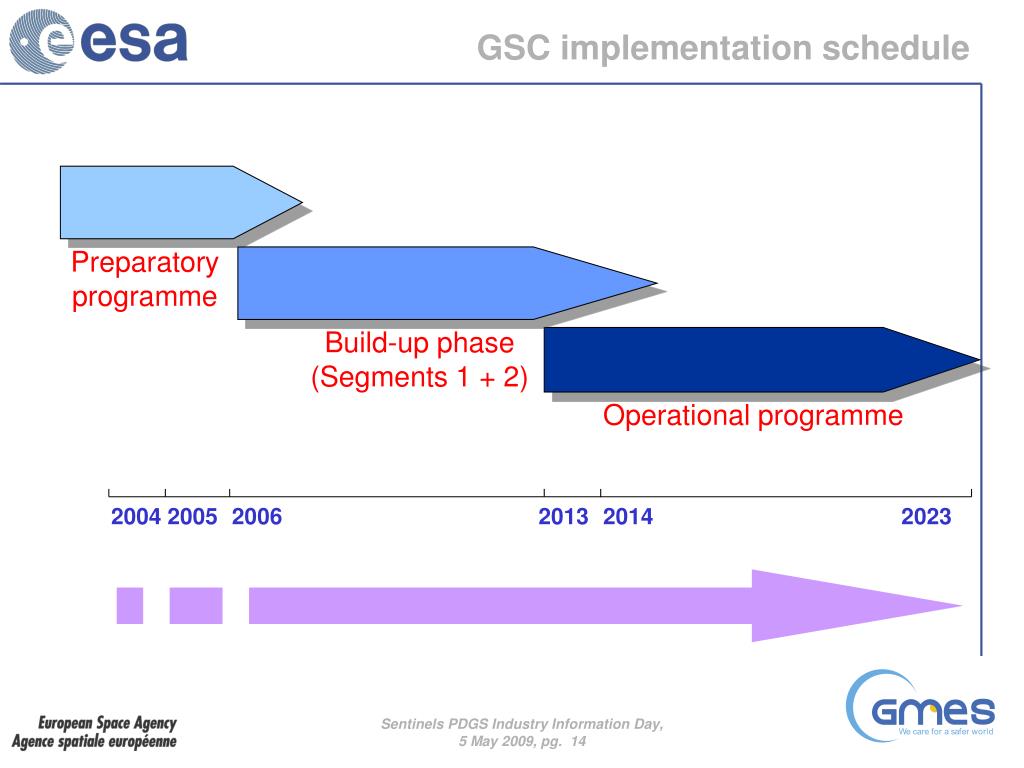 esa

GSC implementation schedule

Preparatory programme

Build-up phase (Segments 1 + 2)

Operational programme

2004 2005 2006 2013 2014 2023

European Space Agency
Agence spatiale européenne

Sentinels PDGS Industry Information Day, 5 May 2009, pg. 14

GMES
We care for a safer world